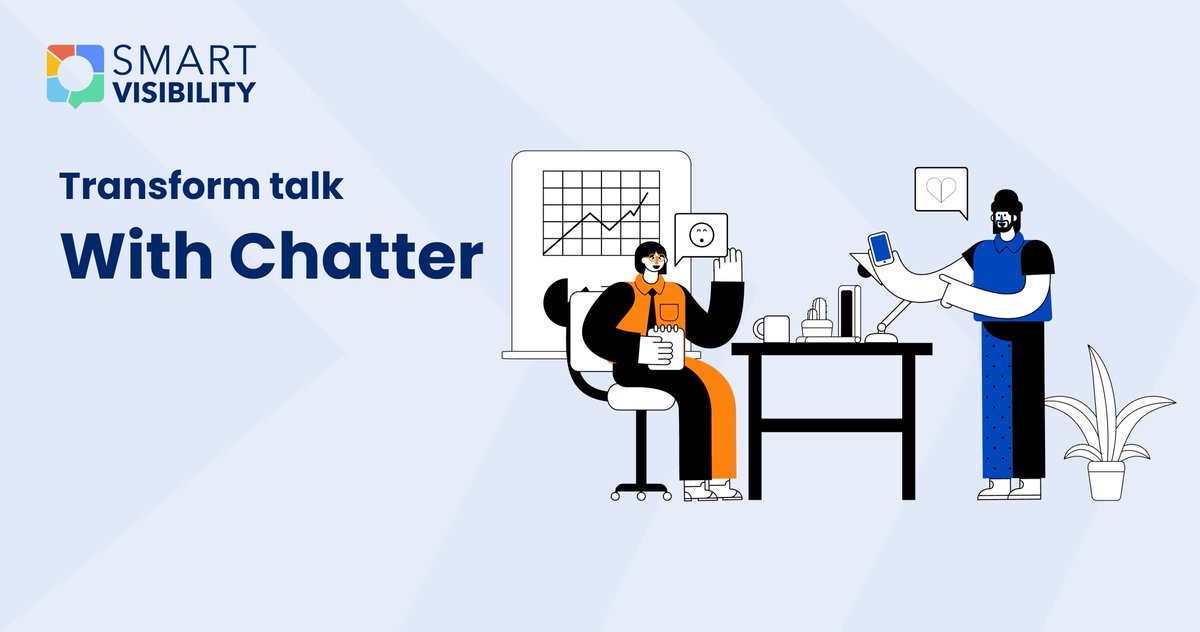 SMART VISIBILITY

Transform talk

With Chatter